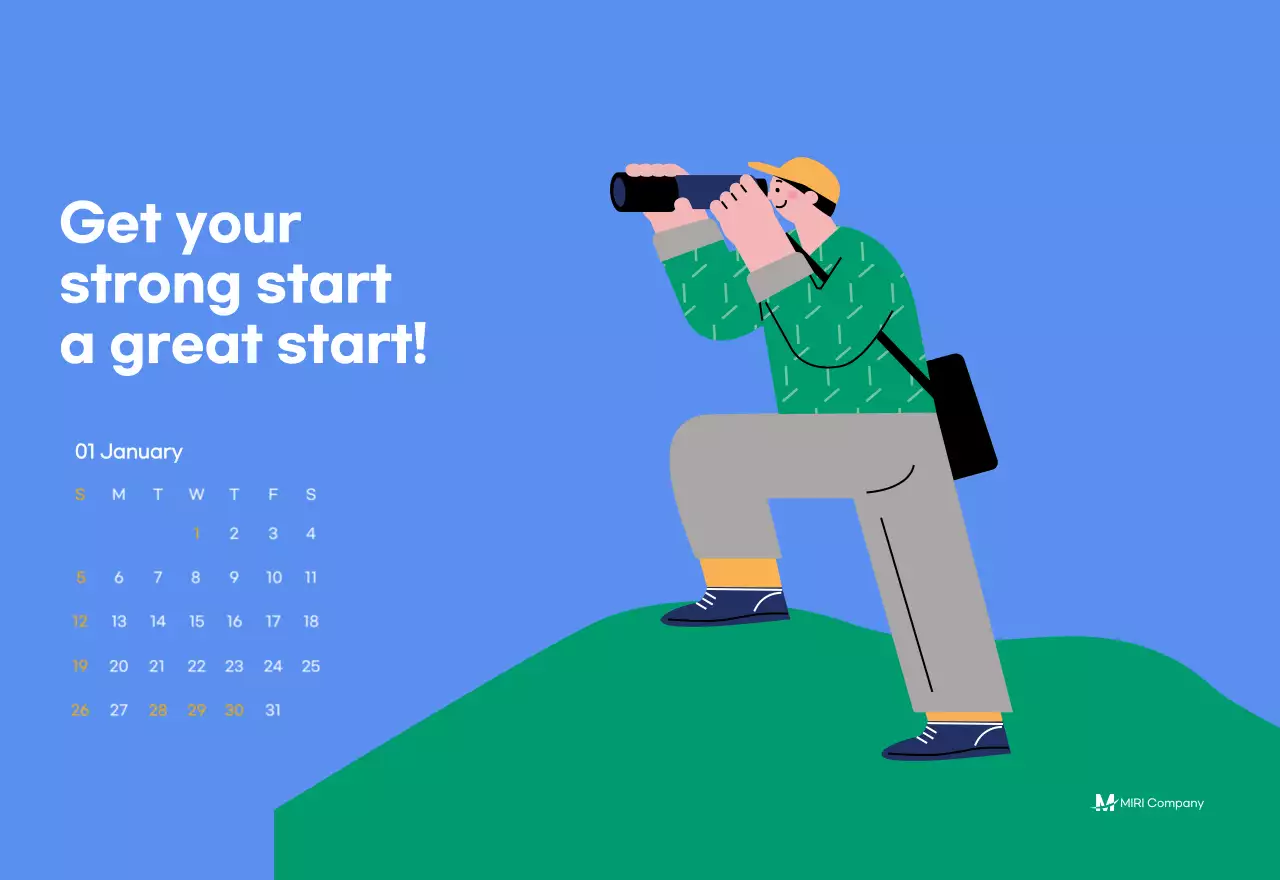 Get your strong start a great start!

01 January

| S | M | T | W | T | F | S |
|---|---|---|---|---|---|---|
| | | | 1 | 2 | 3 | 4 |
| 5 | 6 | 7 | 8 | 9 | 10 | 11 |
| 12 | 13 | 14 | 15 | 16 | 17 | 18 |
| 19 | 20 | 21 | 22 | 23 | 24 | 25 |
| 26 | 27 | 28 | 29 | 30 | 31 | |

MIRI Company